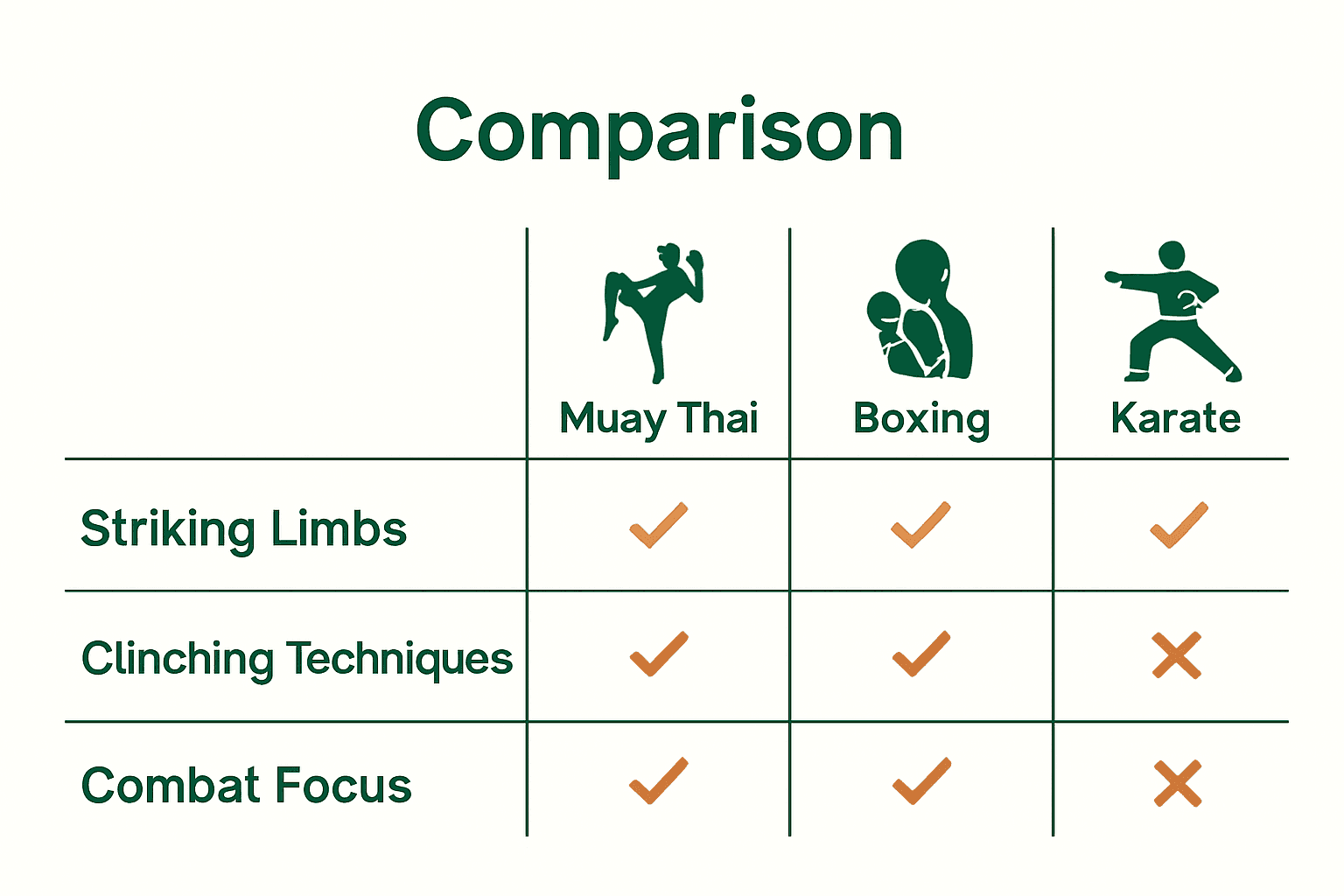 Comparison

| | Muay Thai | Boxing | Karate |
|---|---|---|---|
| Striking Limbs | ✓ | ✓ | ✓ |
| Clinching Techniques | ✓ | ✓ | ✗ |
| Combat Focus | ✓ | ✓ | ✗ |